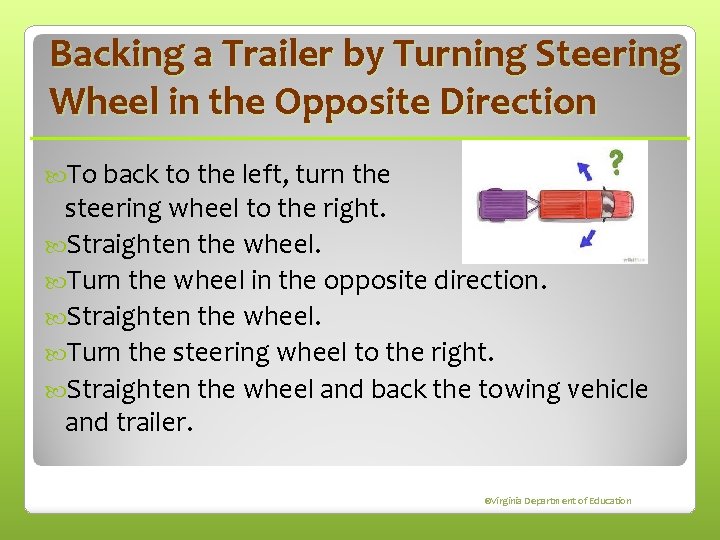 Backing a Trailer by Turning Steering Wheel in the Opposite Direction

To back to the left, turn the steering wheel to the right.

Straighten the wheel.

Turn the wheel in the opposite direction.

Straighten the wheel.

Turn the steering wheel to the right.

Straighten the wheel and back the towing vehicle and trailer.

?

©Virginia Department of Education